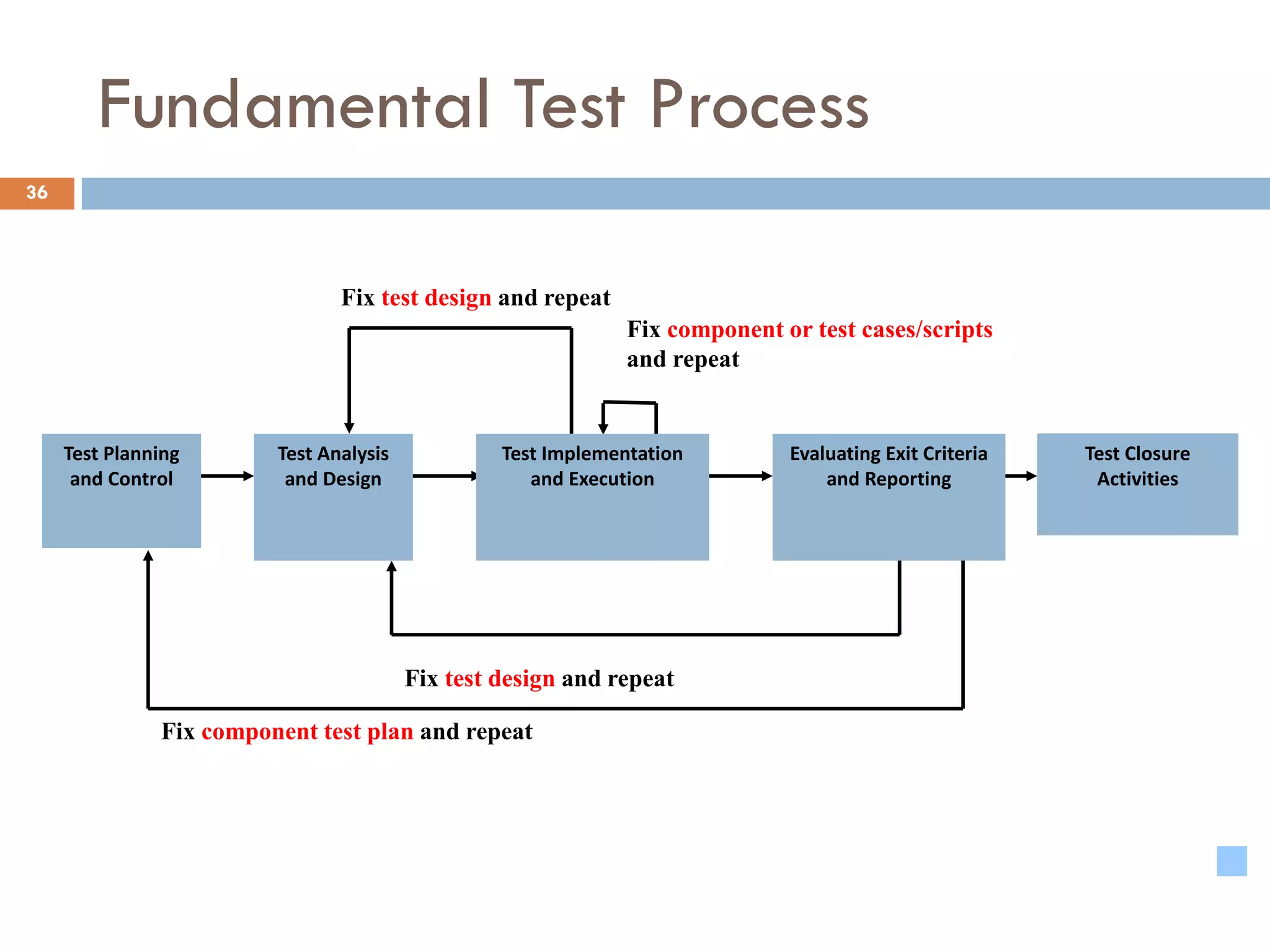 Fundamental Test Process

36

Fix test design and repeat

Fix component or test cases/scripts and repeat

Test Planning and Control

Test Analysis and Design

Test Implementation and Execution

Evaluating Exit Criteria and Reporting

Test Closure Activities

Fix test design and repeat

Fix component test plan and repeat